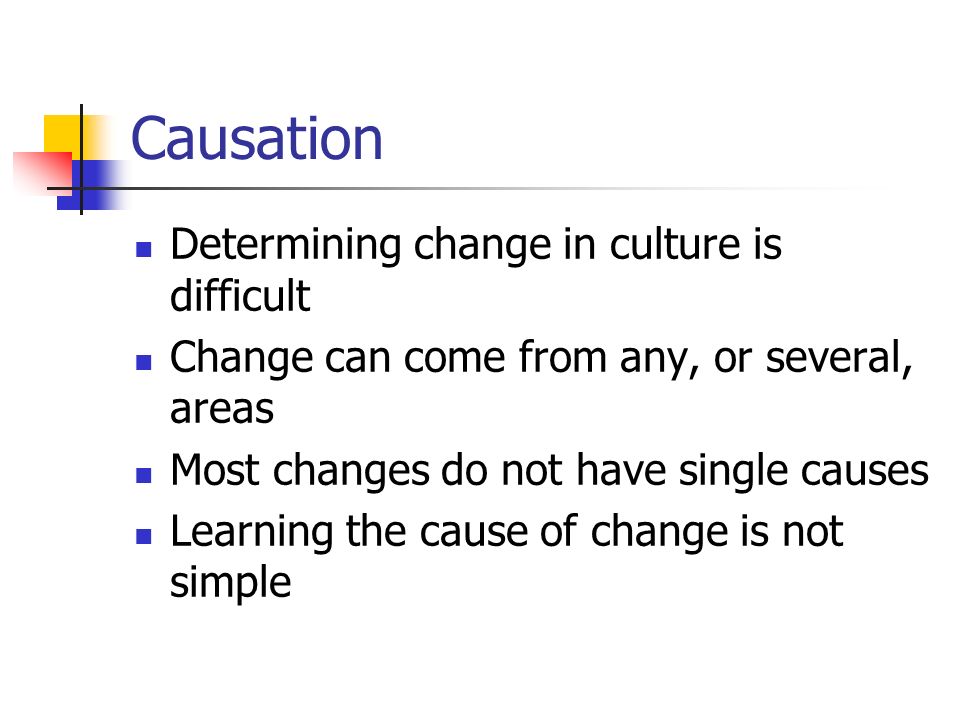 Causation

- Determining change in culture is difficult
- Change can come from any, or several, areas
- Most changes do not have single causes
- Learning the cause of change is not simple